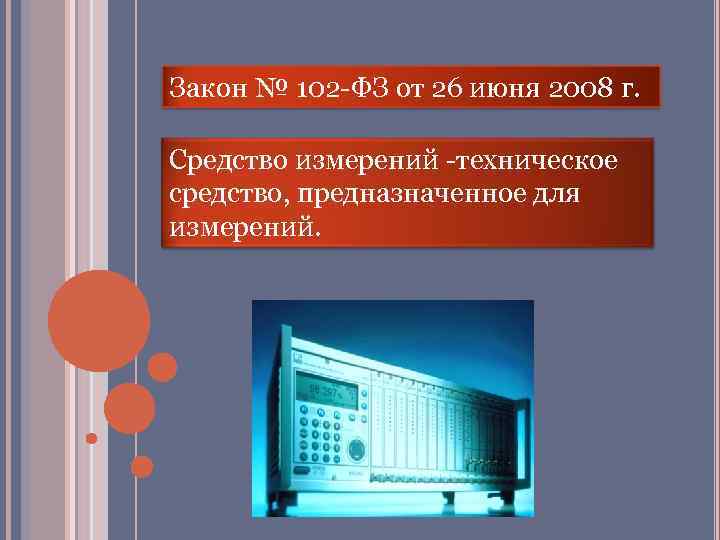 Закон № 102-ФЗ от 26 июня 2008 г.

Средство измерений -техническое средство, предназначенное для измерений.